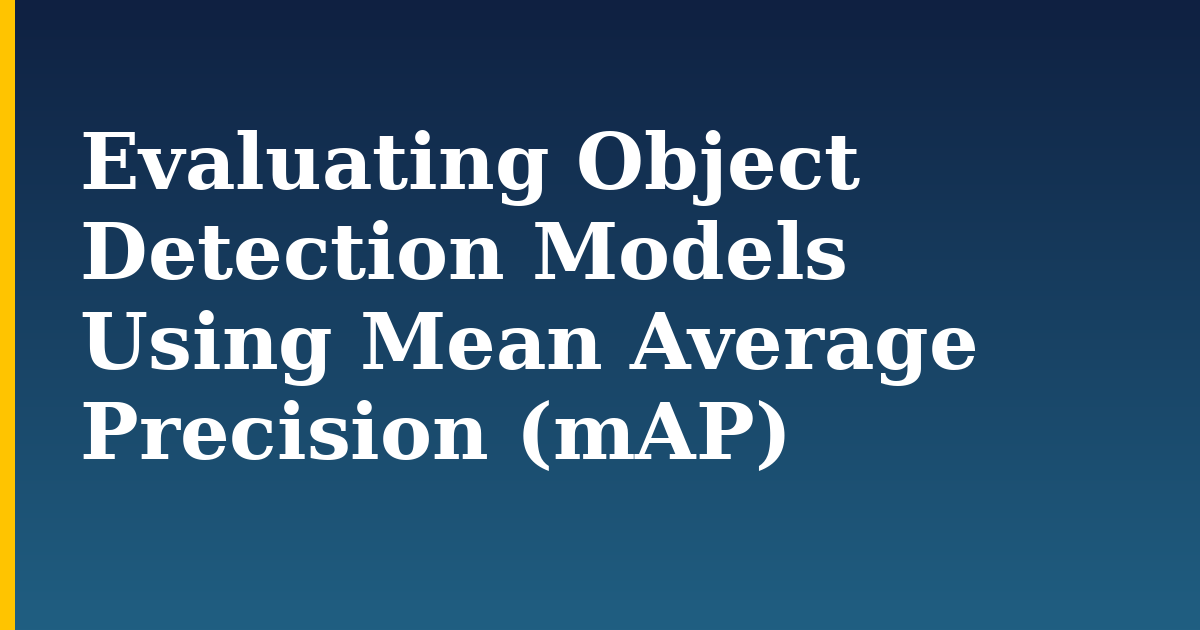 Evaluating Object Detection Models Using Mean Average Precision (mAP)